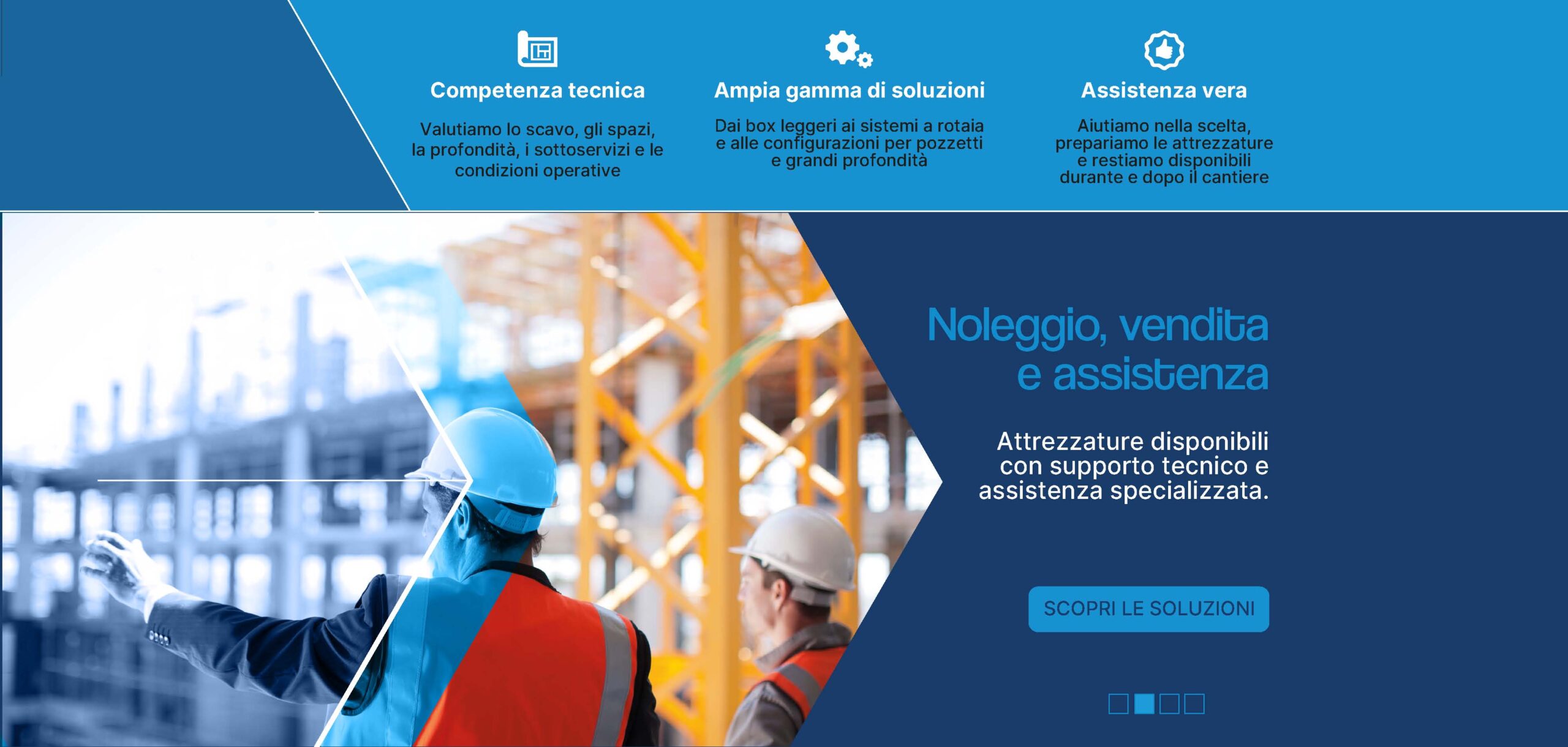 Competenza tecnica

Valutiamo lo scavo, gli spazi, la profondità, i sottoservizi e le condizioni operative

Ampia gamma di soluzioni

Dai box leggeri ai sistemi a rotaia e alle configurazioni per pozzetti e grandi profondità

Assistenza vera

Aiutiamo nella scelta, prepariamo le attrezzature e restiamo disponibili durante e dopo il cantiere

Noleggio, vendita e assistenza

Attrezzature disponibili con supporto tecnico e assistenza specializzata.

SCOPRI LE SOLUZIONI